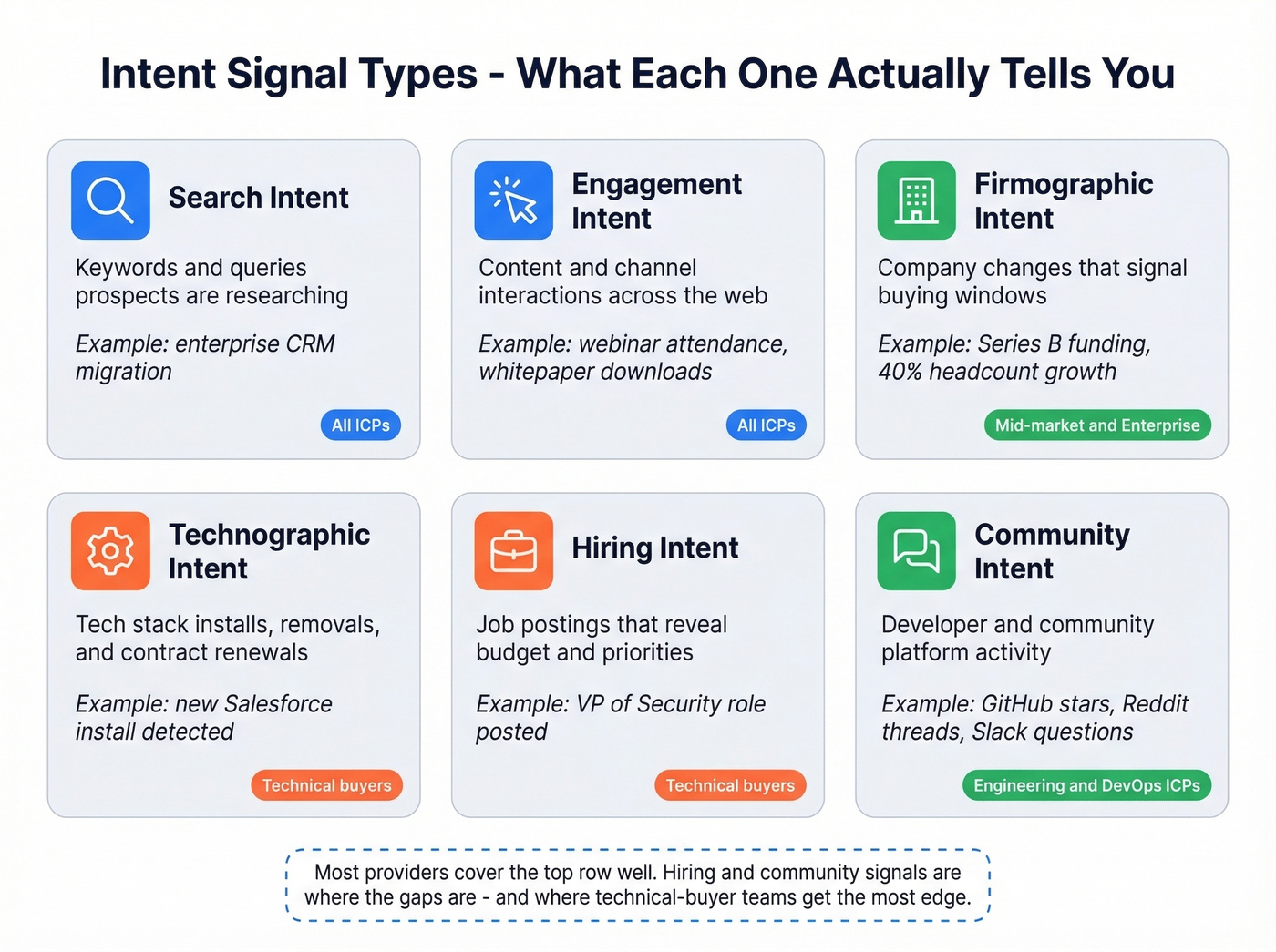 Intent Signal Types - What Each One Actually Tells You

Search Intent

Keywords and queries prospects are researching

Example: enterprise CRM migration

All ICPs

Engagement Intent

Content and channel interactions across the web

Example: webinar attendance, whitepaper downloads

All ICPs

Firmographic Intent

Company changes that signal buying windows

Example: Series B funding, 40% headcount growth

Mid-market and Enterprise

Technographic Intent

Tech stack installs, removals, and contract renewals

Example: new Salesforce install detected

Technical buyers

Hiring Intent

Job postings that reveal budget and priorities

Example: VP of Security role posted

Technical buyers

Community Intent

Developer and community platform activity

Example: GitHub stars, Reddit threads, Slack questions

Engineering and DevOps ICPs

Most providers cover the top row well. Hiring and community signals are where the gaps are - and where technical-buyer teams get the most edge.